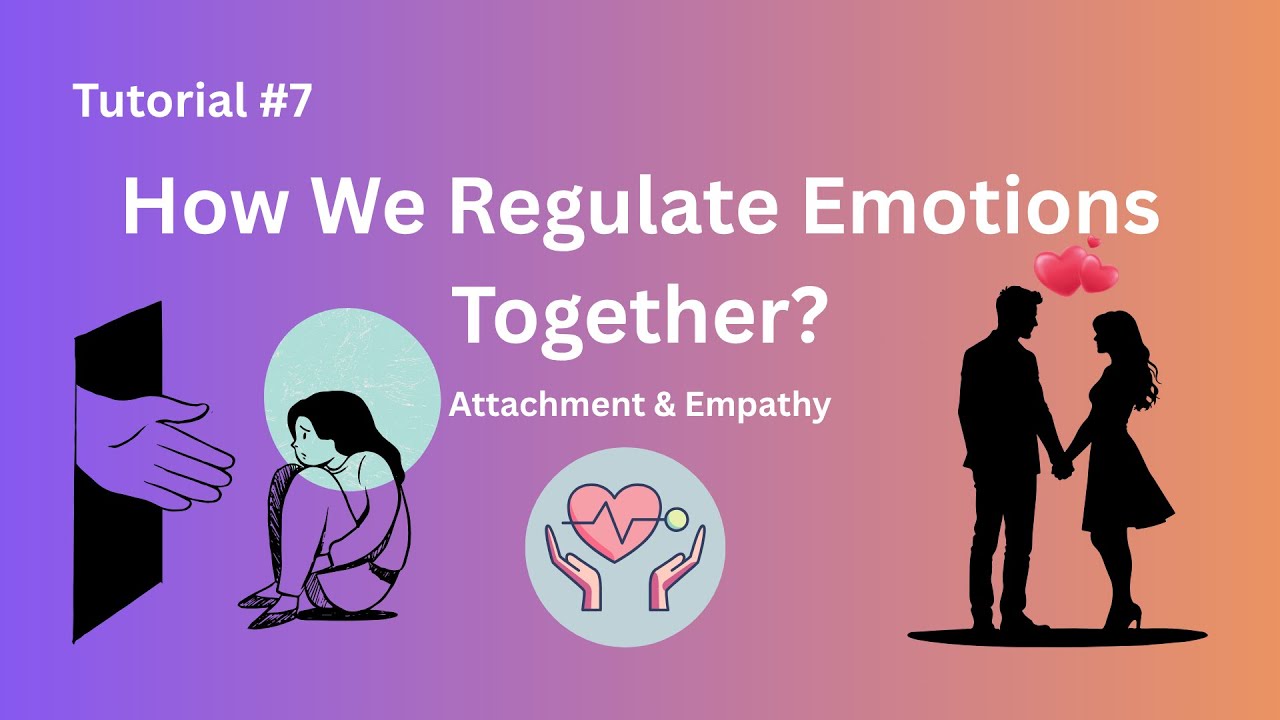 Tutorial #7

How We Regulate Emotions Together?

Attachment & Empathy